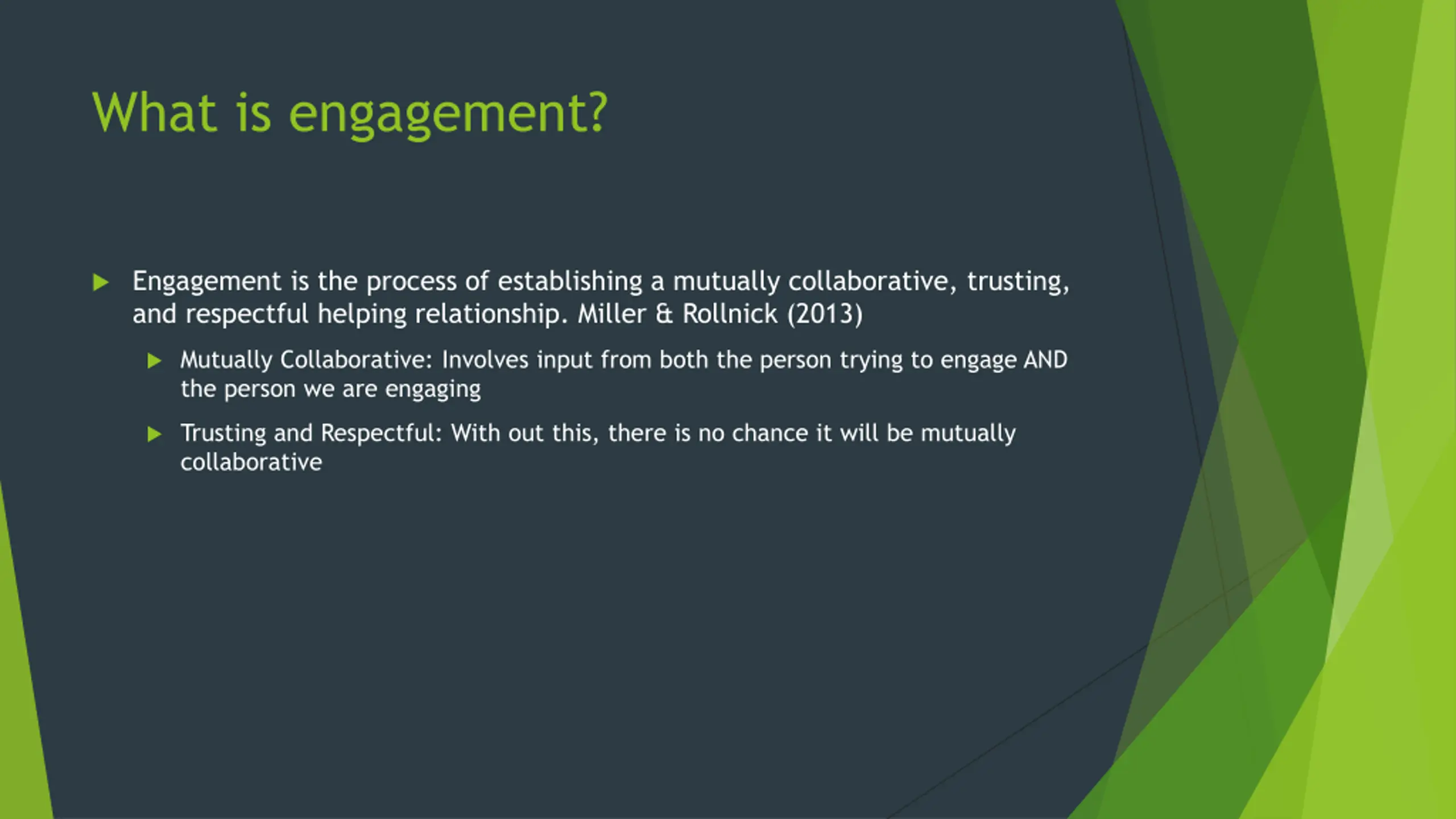 What is engagement?

Engagement is the process of establishing a mutually collaborative, trusting, and respectful helping relationship. Miller & Rollnick (2013)

Mutually Collaborative: Involves input from both the person trying to engage AND the person we are engaging

Trusting and Respectful: With out this, there is no chance it will be mutually collaborative